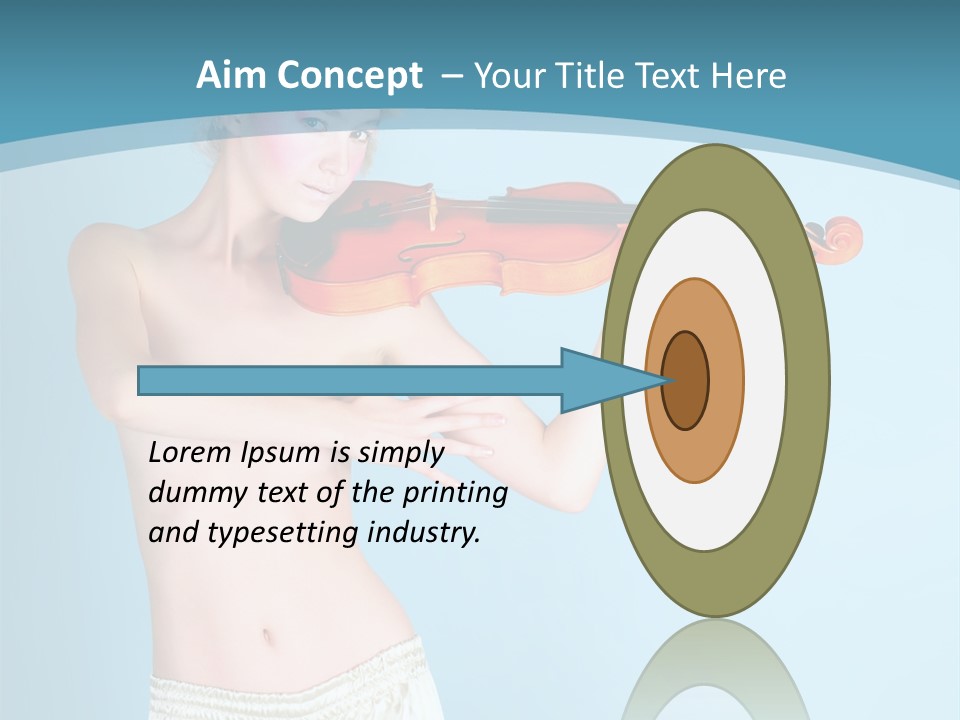 Aim Concept – Your Title Text Here

Lorem Ipsum is simply dummy text of the printing and typesetting industry.